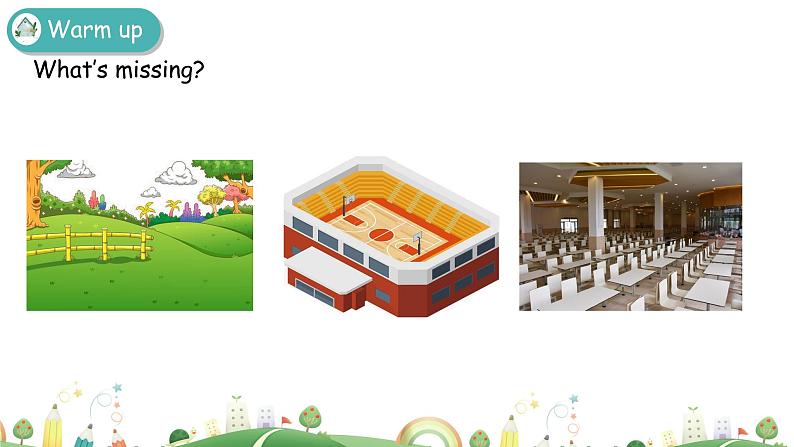 Warm up
What's missing?